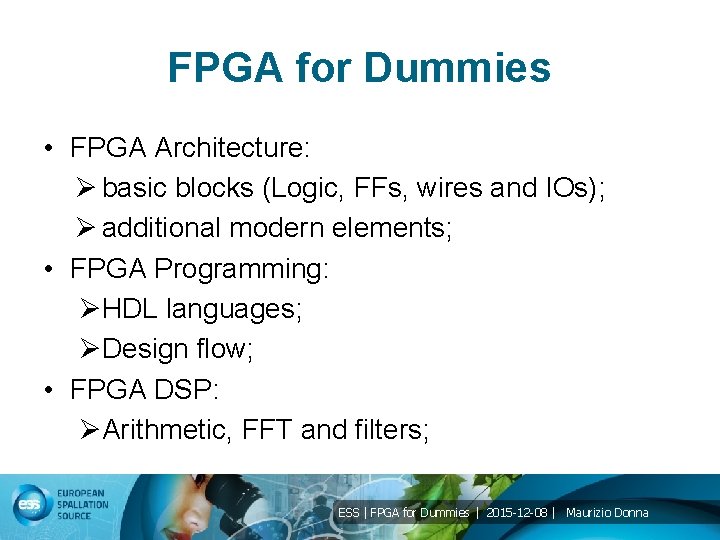 FPGA for Dummies

• FPGA Architecture:
➢ basic blocks (Logic, FFs, wires and IOs);
➢ additional modern elements;
• FPGA Programming:
➢ HDL languages;
➢ Design flow;
• FPGA DSP:
➢ Arithmetic, FFT and filters;

ess EUROPEAN SPALLATION SOURCE

ESS | FPGA for Dummies | 2015-12-08 | Maurizio Donna